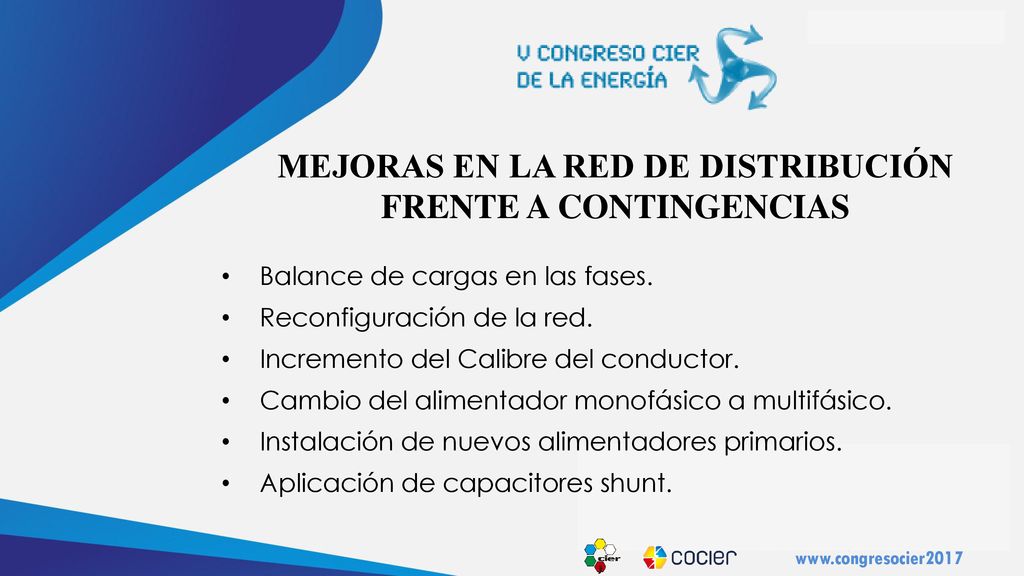 V CONGRESO CIER
DE LA ENERGÍA

MEJORAS EN LA RED DE DISTRIBUCIÓN FRENTE A CONTINGENCIAS

• Balance de cargas en las fases.
• Reconfiguración de la red.
• Incremento del Calibre del conductor.
• Cambio del alimentador monofásico a multifásico.
• Instalación de nuevos alimentadores primarios.
• Aplicación de capacitores shunt.

cier
cocier
www.congresocier2017